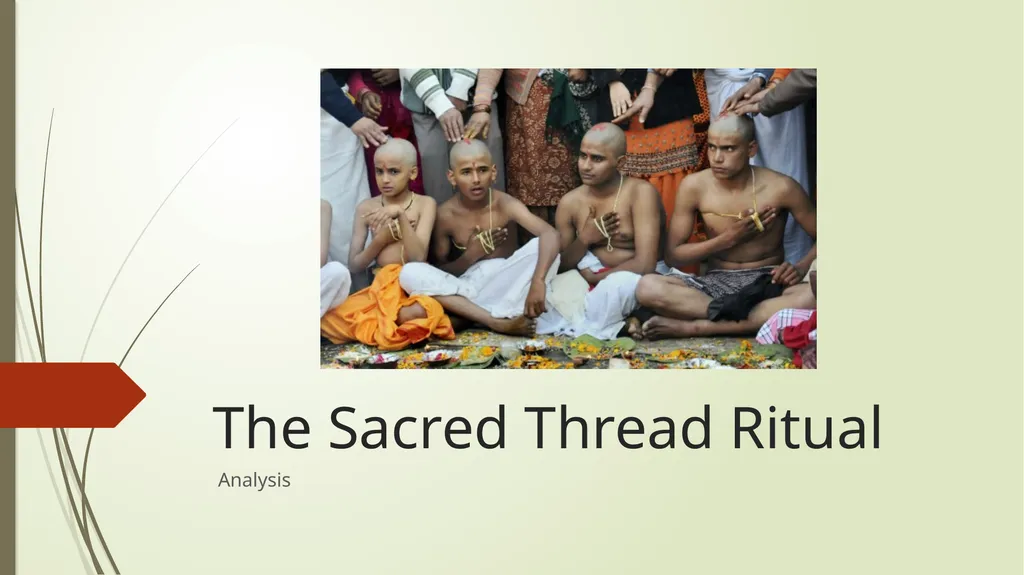 The Sacred Thread Ritual

Analysis